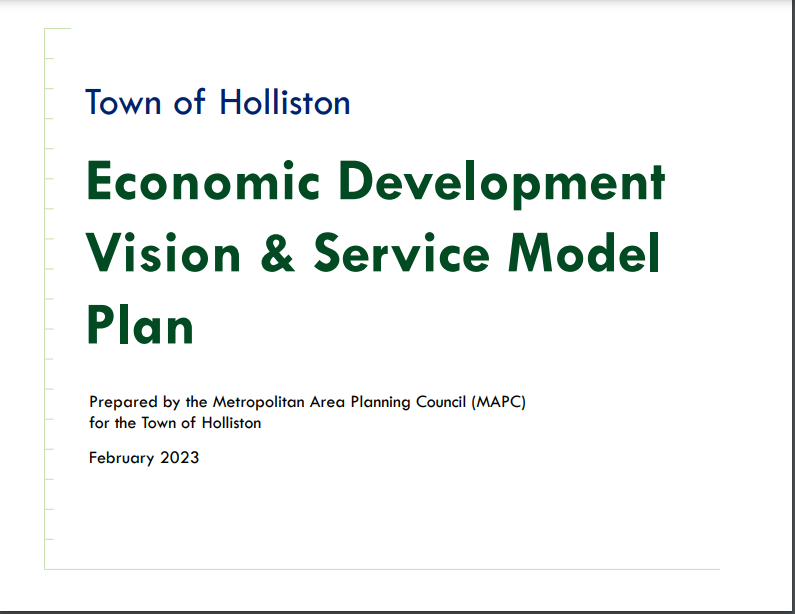 Town of Holliston

Economic Development Vision & Service Model Plan

Prepared by the Metropolitan Area Planning Council (MAPC) for the Town of Holliston

February 2023